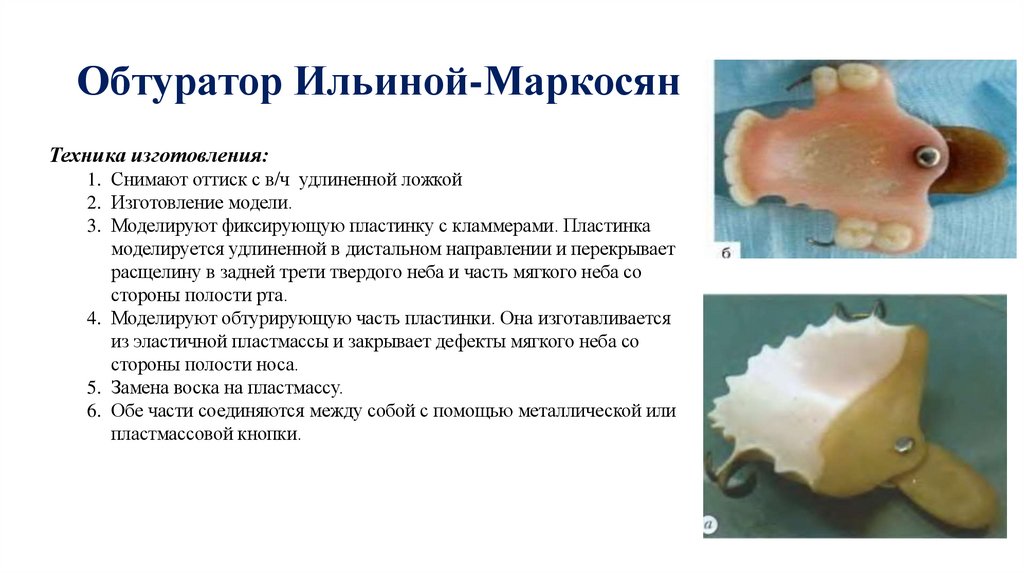 Обтуратор Ильиной-Маркосян

Техника изготовления:
1. Снимают оттиск с в/ч удлиненной ложкой
2. Изготовление модели.
3. Моделируют фиксирующую пластинку с кламмерами. Пластинка моделируется удлиненной в дистальном направлении и перекрывает расщелину в задней трети твердого неба и часть мягкого неба со стороны полости рта.
4. Моделируют обтурирующую часть пластинки. Она изготавливается из эластичной пластмассы и закрывает дефекты мягкого неба со стороны полости носа.
5. Замена воска на пластмассу.
6. Обе части соединяются между собой с помощью металлической или пластмассовой кнопки.

б

а